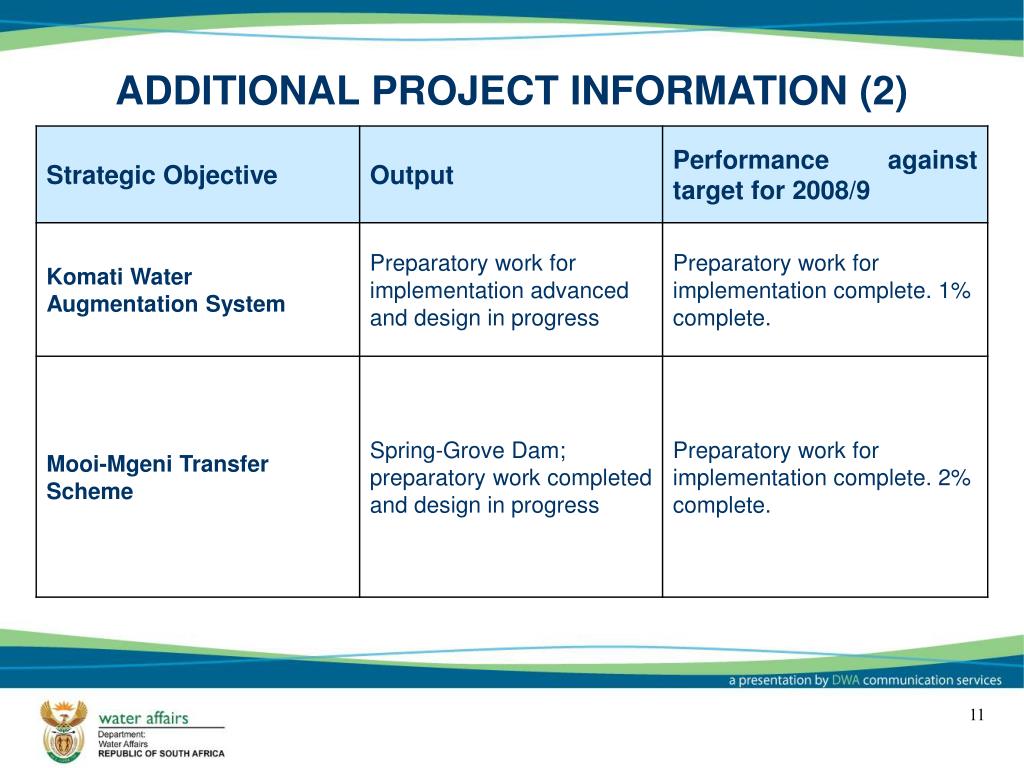 ADDITIONAL PROJECT INFORMATION (2)

| Strategic Objective | Output | Performance against target for 2008/9 |
|---|---|---|
| Komati Water Augmentation System | Preparatory work for implementation advanced and design in progress | Preparatory work for implementation complete. 1% complete. |
| Mooi-Mgeni Transfer Scheme | Spring-Grove Dam; preparatory work completed and design in progress | Preparatory work for implementation complete. 2% complete. |

a presentation by DWA communication services

water affairs
Department:
Water Affairs
REPUBLIC OF SOUTH AFRICA

11